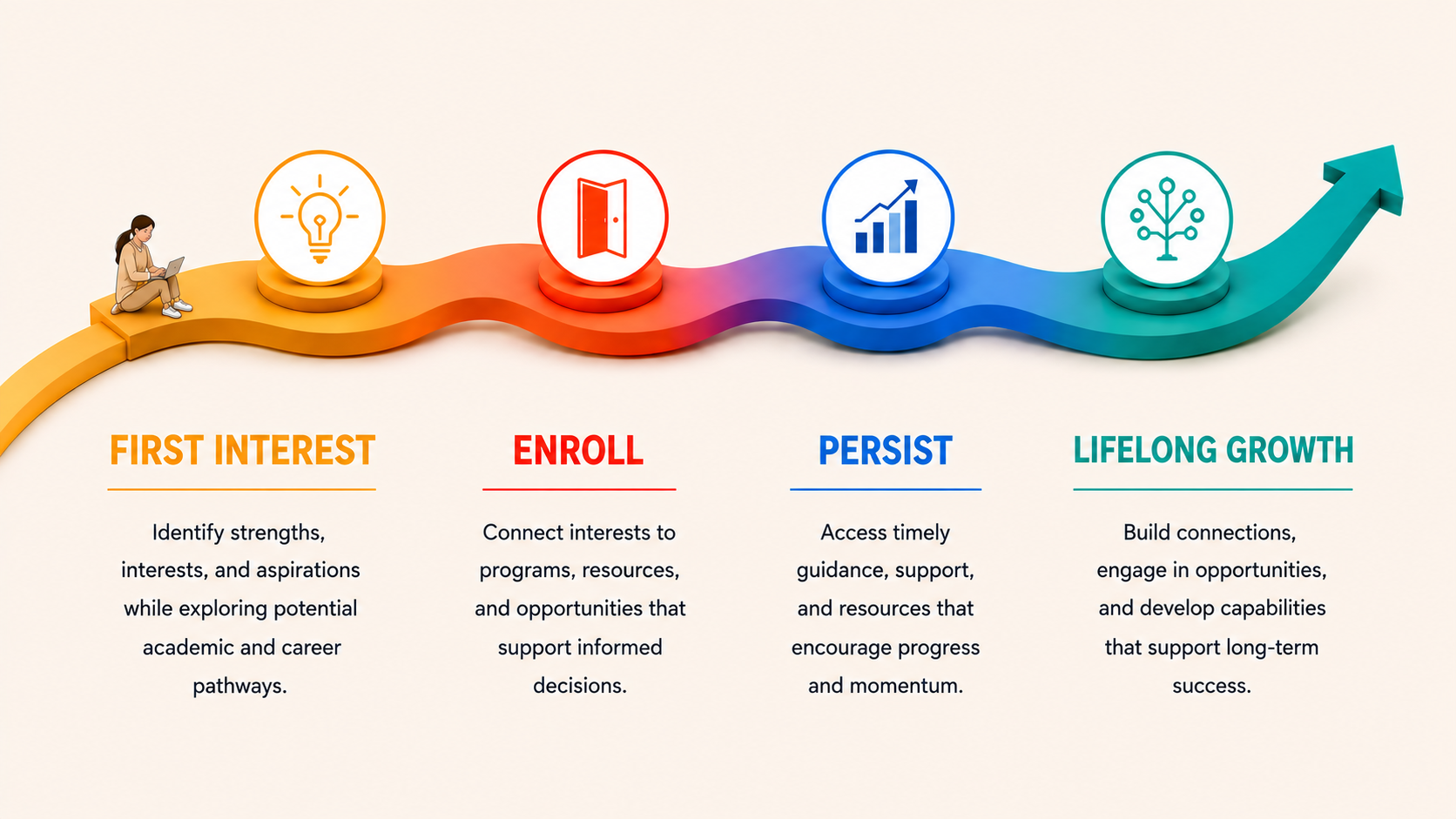 FIRST INTEREST

Identify strengths, interests, and aspirations while exploring potential academic and career pathways.

ENROLL

Connect interests to programs, resources, and opportunities that support informed decisions.

PERSIST

Access timely guidance, support, and resources that encourage progress and momentum.

LIFELONG GROWTH

Build connections, engage in opportunities, and develop capabilities that support long-term success.